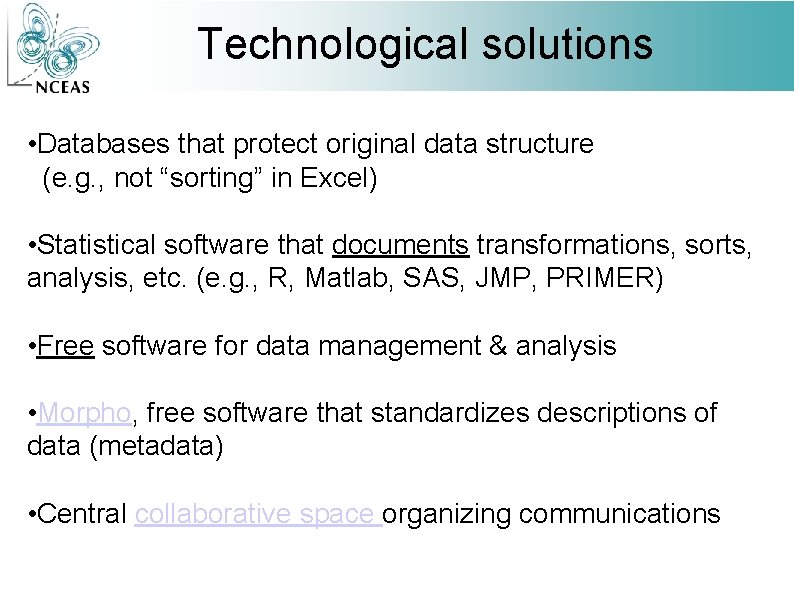 NCEAS

Technological solutions

•Databases that protect original data structure (e.g., not “sorting” in Excel)

•Statistical software that documents transformations, sorts, analysis, etc. (e.g., R, Matlab, SAS, JMP, PRIMER)

•Free software for data management & analysis

•Morpho, free software that standardizes descriptions of data (metadata)

•Central collaborative space organizing communications